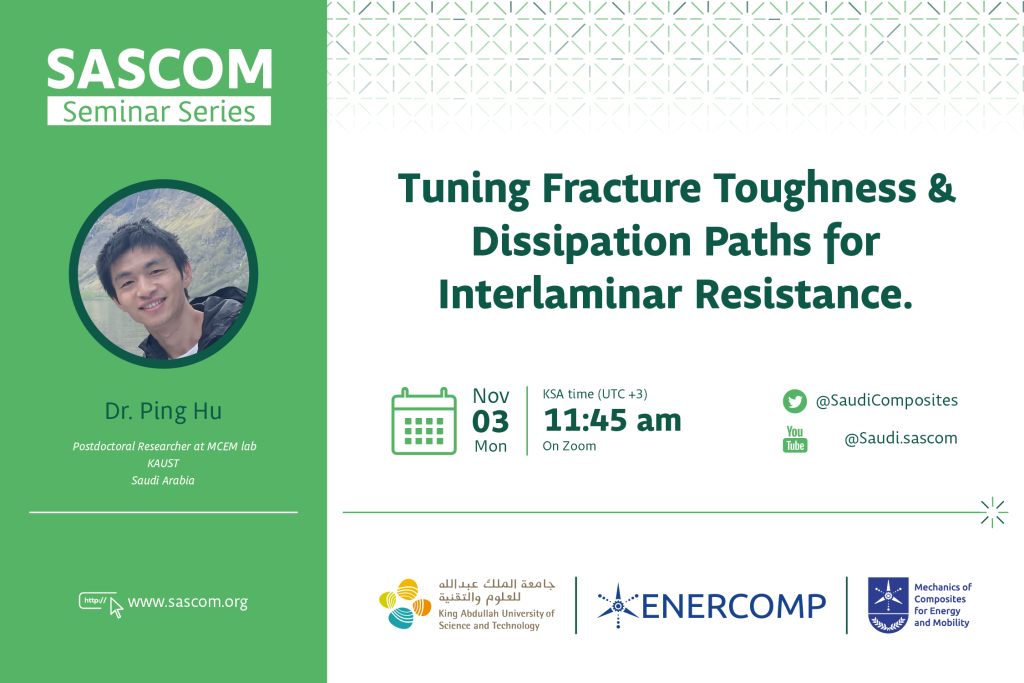 SASCOM
Seminar Series

Dr. Ping Hu

Postdoctoral Researcher at MCEM lab
KAUST
Saudi Arabia

http:// www.sascom.org

Tuning Fracture Toughness & Dissipation Paths for Interlaminar Resistance.

Nov
03
Mon

KSA time (UTC +3)
11:45 am
On Zoom

@SaudiComposites
You Tube @Saudi.sascom

جامعة الملك عبدالله للعلوم والتقنية
King Abdullah University of Science and Technology

ENERCOMP

Mechanics of Composites for Energy and Mobility